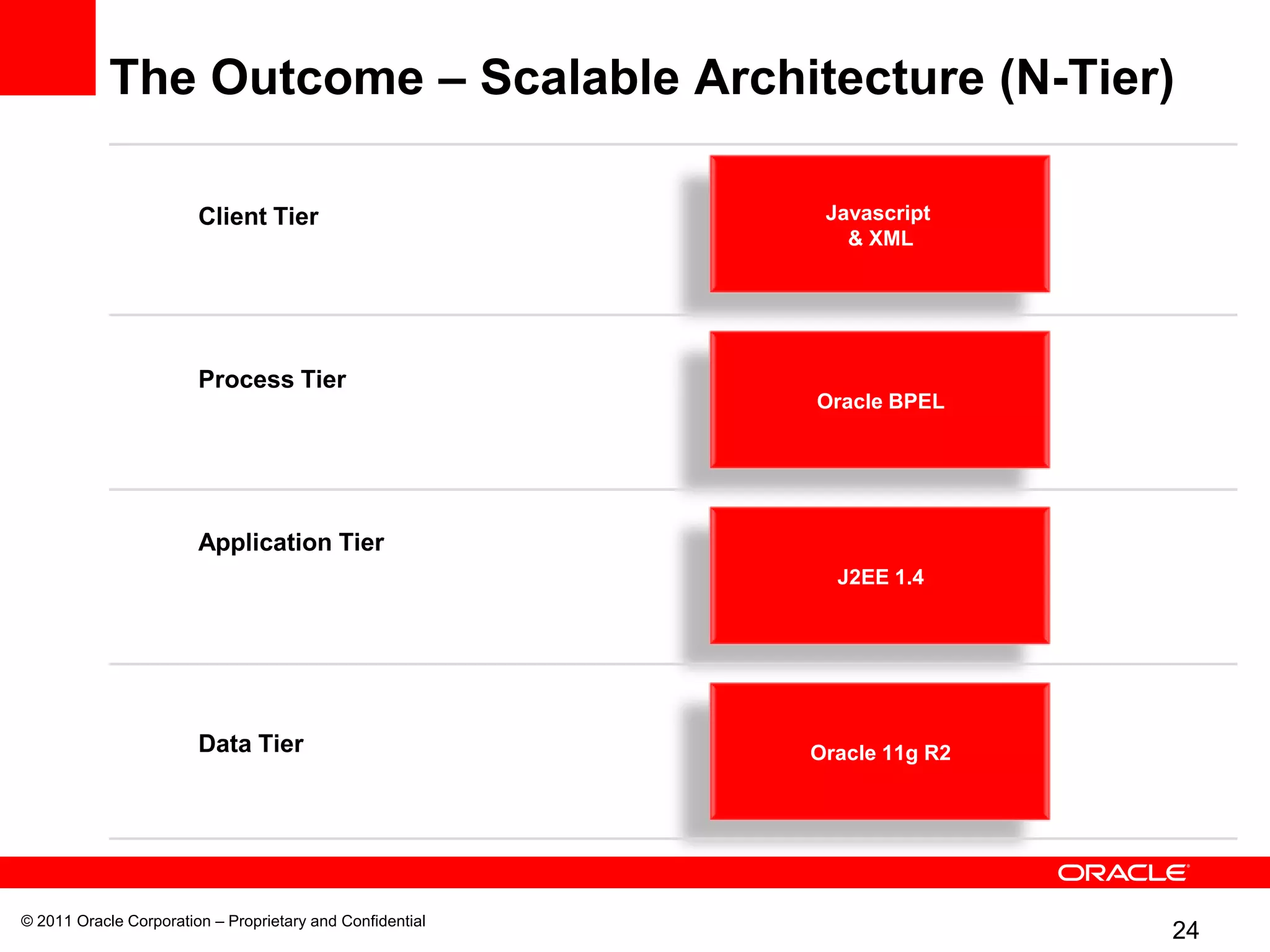 The Outcome – Scalable Architecture (N-Tier)

Client Tier

Javascript
& XML

Process Tier

Oracle BPEL

Application Tier

J2EE 1.4

Data Tier

Oracle 11g R2

ORACLE

© 2011 Oracle Corporation – Proprietary and Confidential

24